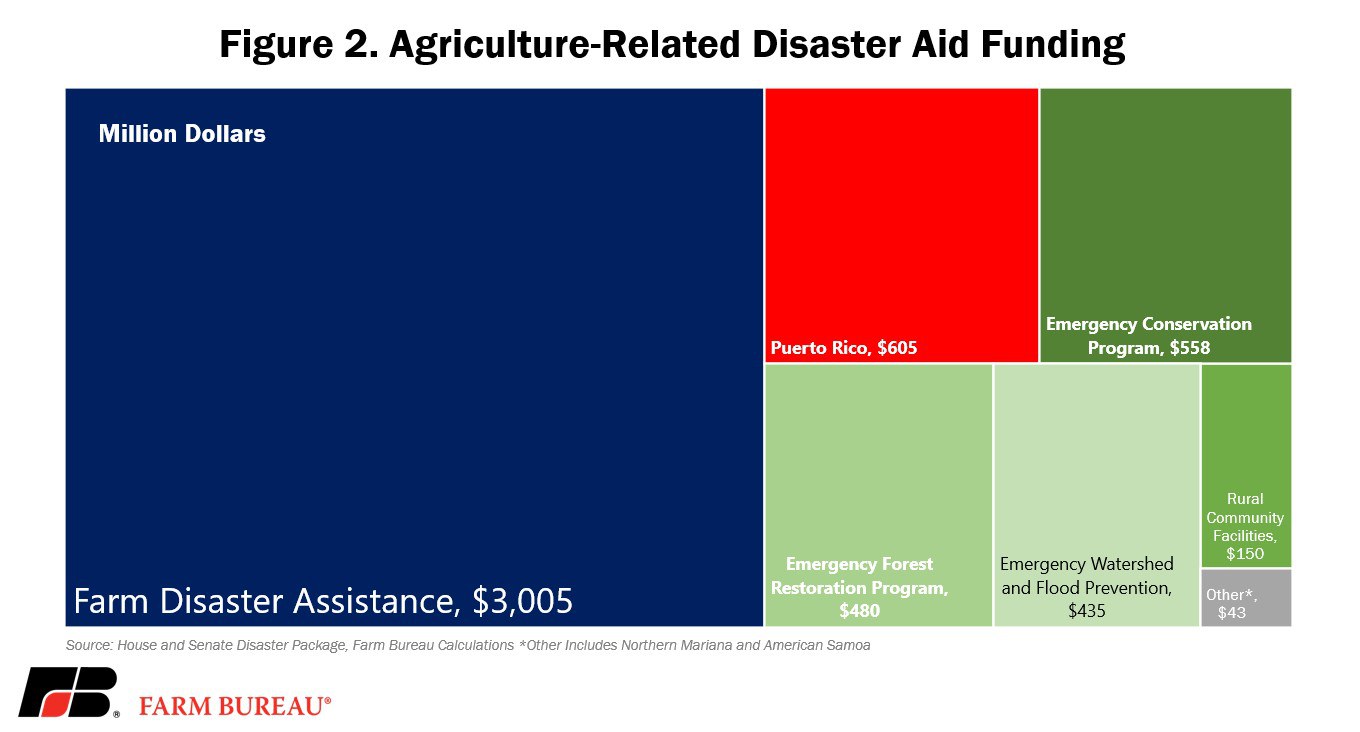 Figure 2. Agriculture-Related Disaster Aid Funding

Million Dollars

Farm Disaster Assistance, $3,005

Puerto Rico, $605

Emergency Conservation Program, $558

Emergency Forest Restoration Program, $480

Emergency Watershed and Flood Prevention, $435

Rural Community Facilities, $150

Other*, $43

Source: House and Senate Disaster Package, Farm Bureau Calculations *Other Includes Northern Mariana and American Samoa

FB® FARM BUREAU®